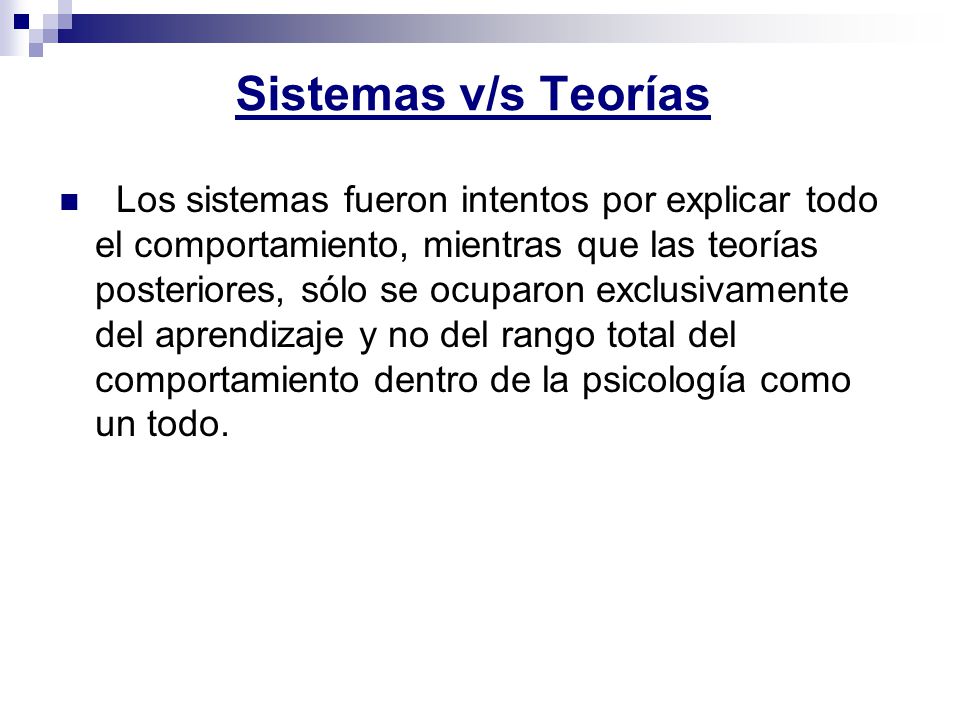 Sistemas v/s Teorías

Los sistemas fueron intentos por explicar todo el comportamiento, mientras que las teorías posteriores, sólo se ocuparon exclusivamente del aprendizaje y no del rango total del comportamiento dentro de la psicología como un todo.